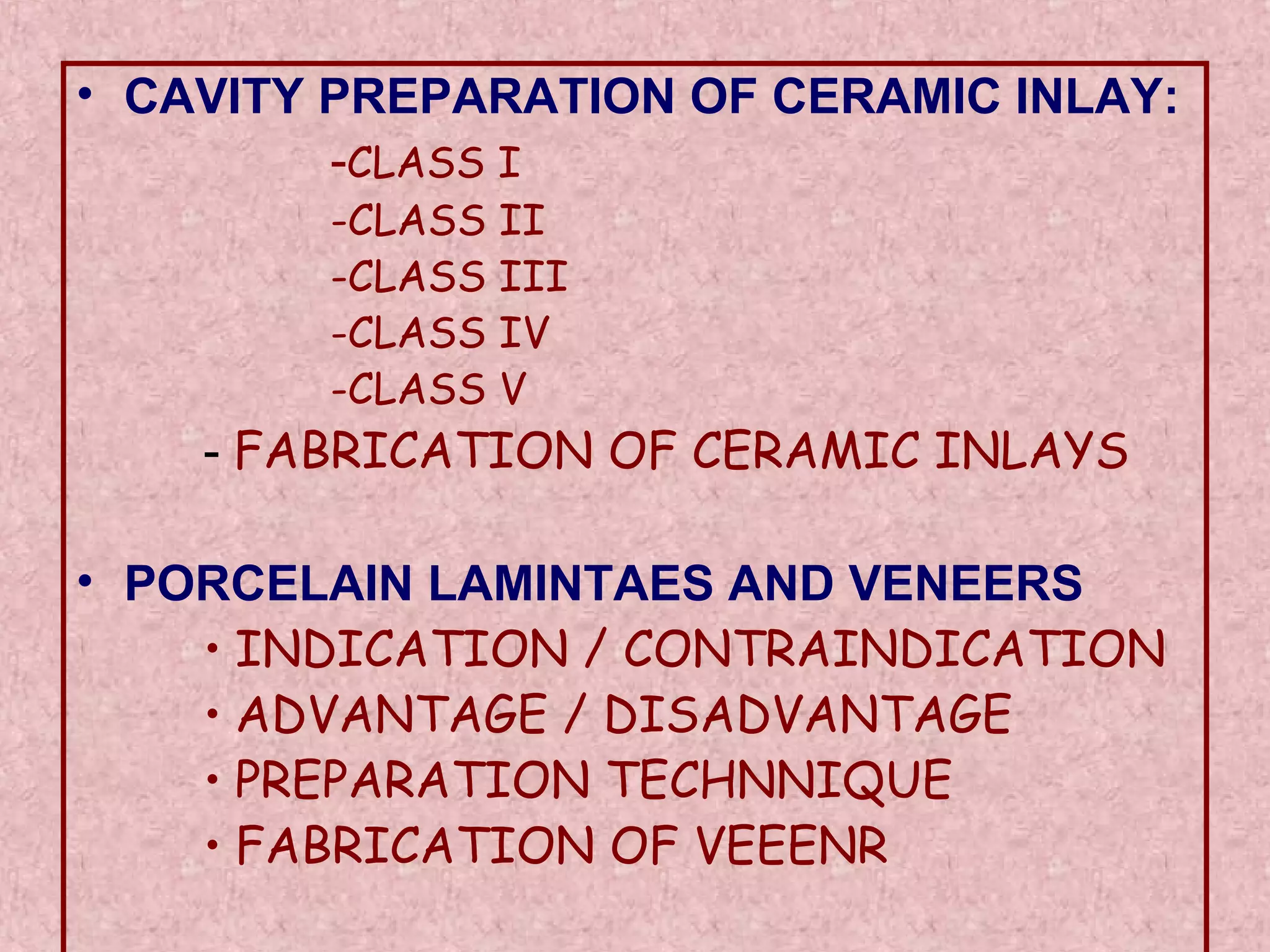 • CAVITY PREPARATION OF CERAMIC INLAY:

-CLASS I
-CLASS II
-CLASS III
-CLASS IV
-CLASS V

- FABRICATION OF CERAMIC INLAYS

• PORCELAIN LAMINTAES AND VENEERS

• INDICATION / CONTRAINDICATION
• ADVANTAGE / DISADVANTAGE
• PREPARATION TECHNNIQUE
• FABRICATION OF VEEENR